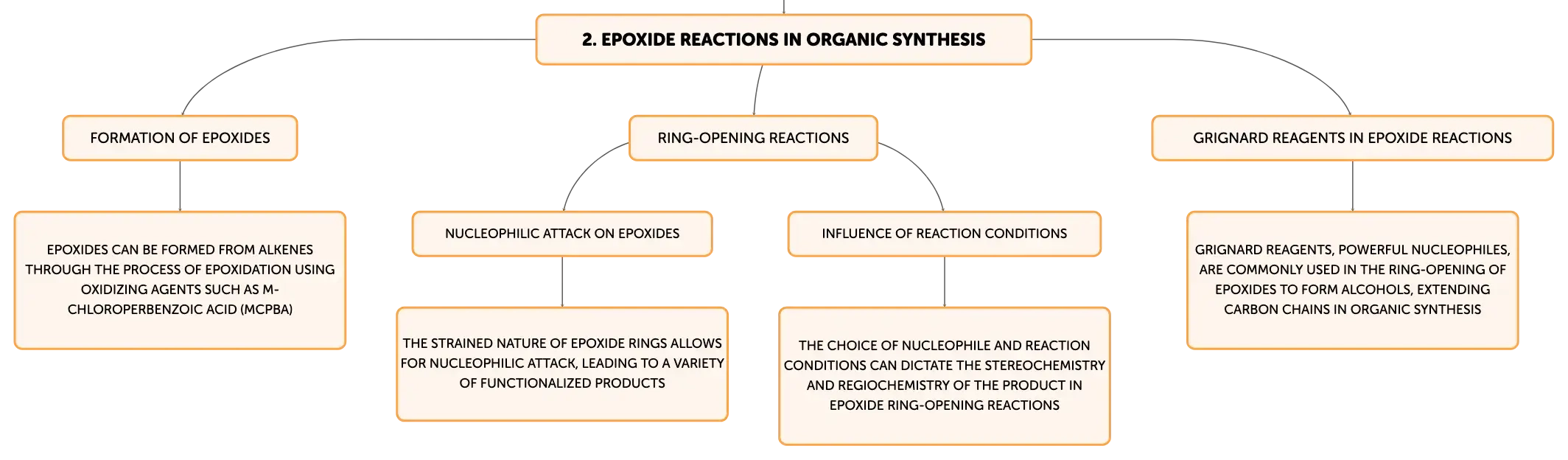 2. EPOXIDE REACTIONS IN ORGANIC SYNTHESIS

FORMATION OF EPOXIDES

EPOXIDES CAN BE FORMED FROM ALKENES THROUGH THE PROCESS OF EPOXIDATION USING OXIDIZING AGENTS SUCH AS M-CHLOROPERBENZOIC ACID (MCPBA)

RING-OPENING REACTIONS

NUCLEOPHILIC ATTACK ON EPOXIDES

THE STRAINED NATURE OF EPOXIDE RINGS ALLOWS FOR NUCLEOPHILIC ATTACK, LEADING TO A VARIETY OF FUNCTIONALIZED PRODUCTS

INFLUENCE OF REACTION CONDITIONS

THE CHOICE OF NUCLEOPHILE AND REACTION CONDITIONS CAN DICTATE THE STEREOCHEMISTRY AND REGIOCHEMISTRY OF THE PRODUCT IN EPOXIDE RING-OPENING REACTIONS

GRIGNARD REAGENTS IN EPOXIDE REACTIONS

GRIGNARD REAGENTS, POWERFUL NUCLEOPHILES, ARE COMMONLY USED IN THE RING-OPENING OF EPOXIDES TO FORM ALCOHOLS, EXTENDING CARBON CHAINS IN ORGANIC SYNTHESIS